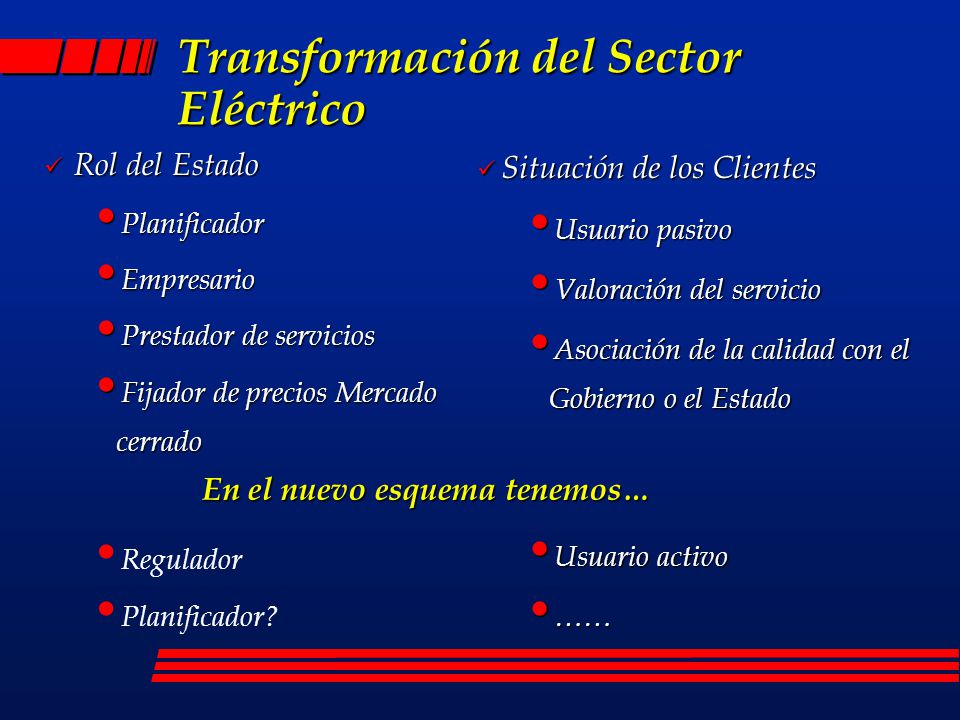 Transformación del Sector Eléctrico

✓ Rol del Estado

• Planificador

• Empresario

• Prestador de servicios

• Fijador de precios Mercado cerrado

✓ Situación de los Clientes

• Usuario pasivo

• Valoración del servicio

• Asociación de la calidad con el Gobierno o el Estado

En el nuevo esquema tenemos…

• Regulador

• Planificador?

• Usuario activo

• ……